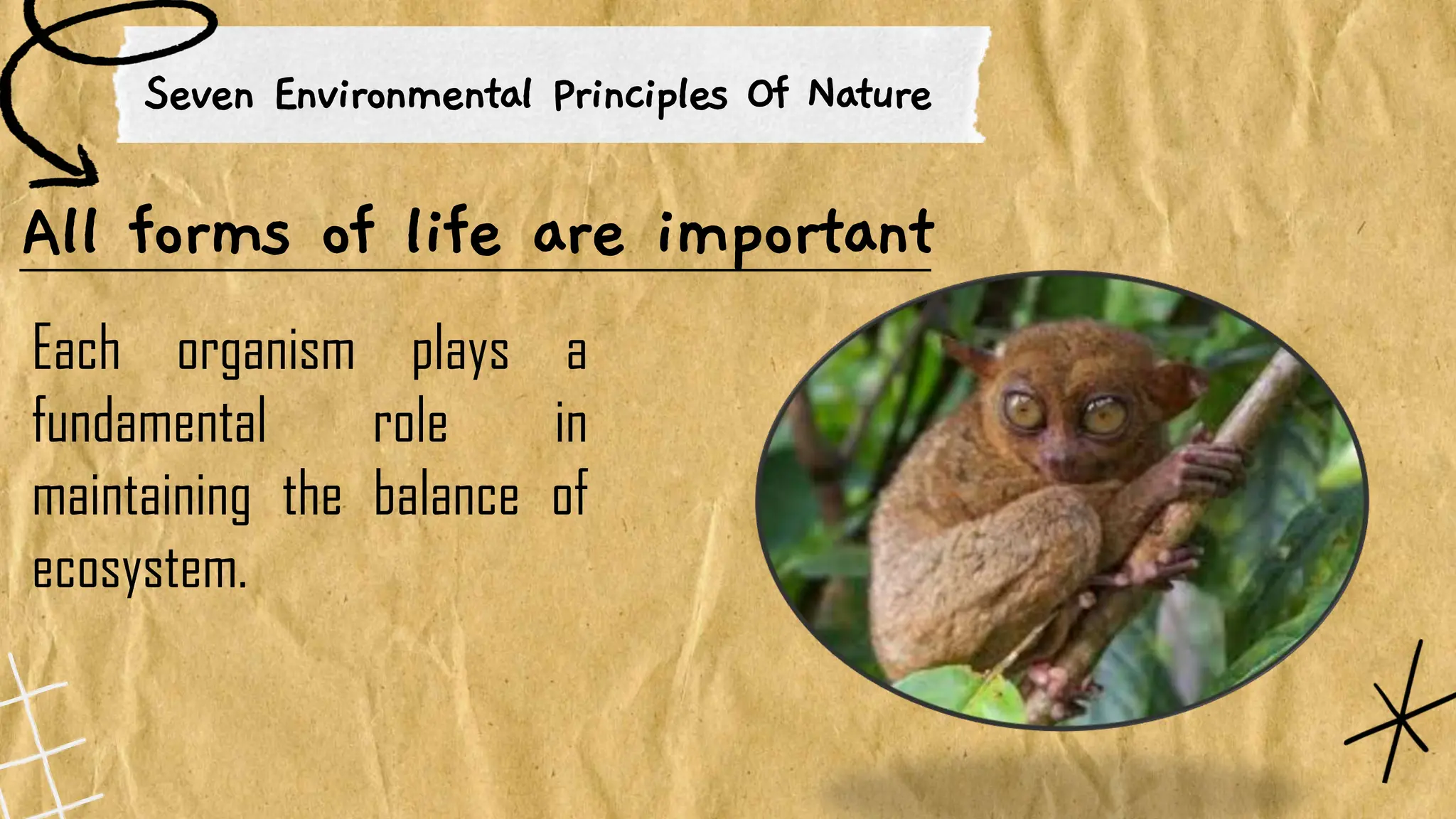 Seven Environmental Principles Of Nature

All forms of life are important

Each organism plays a fundamental role in maintaining the balance of ecosystem.